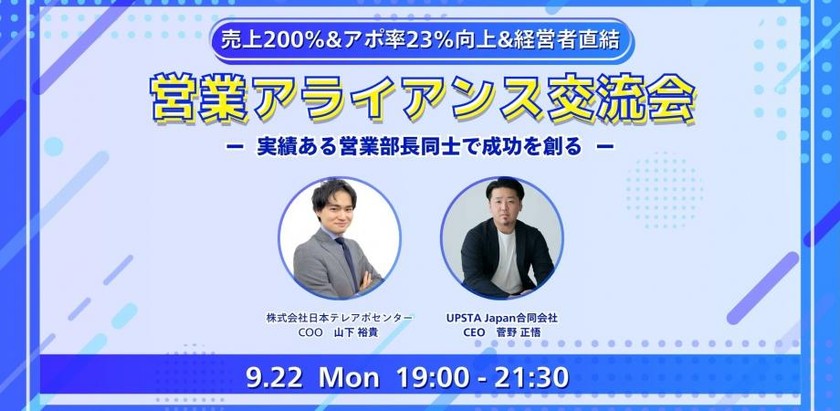 売上200%&アポ率23%向上&経営者直結

営業アライアンス交流会

ー 実績ある営業部長同士で成功を創る ー

株式会社日本テレアポセンター
COO　山下 裕貴

UPSTA Japan合同会社
CEO　菅野 正悟

9.22 Mon 19:00 - 21:30